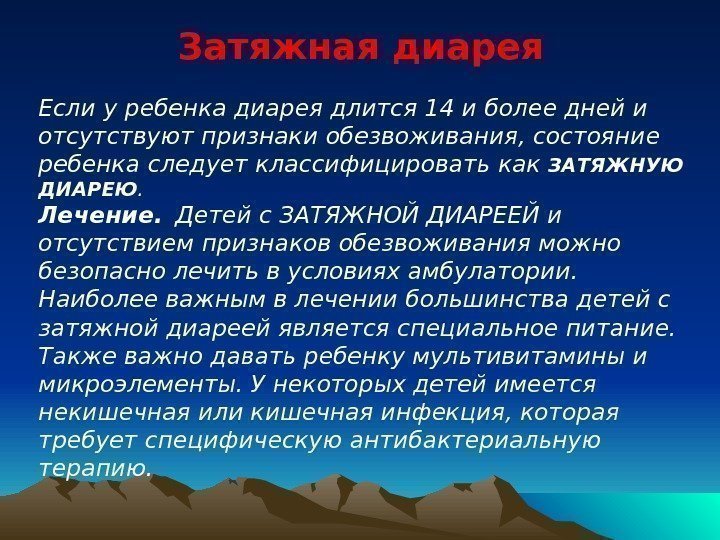 Затяжная диарея

Если у ребенка диарея длится 14 и более дней и отсутствуют признаки обезвоживания, состояние ребенка следует классифицировать как ЗАТЯЖНУЮ ДИАРЕЮ.

Лечение. Детей с ЗАТЯЖНОЙ ДИАРЕЕЙ и отсутствием признаков обезвоживания можно безопасно лечить в условиях амбулатории. Наиболее важным в лечении большинства детей с затяжной диареей является специальное питание. Также важно давать ребенку мультивитамины и микроэлементы. У некоторых детей имеется некишечная или кишечная инфекция, которая требует специфическую антибактериальную терапию.